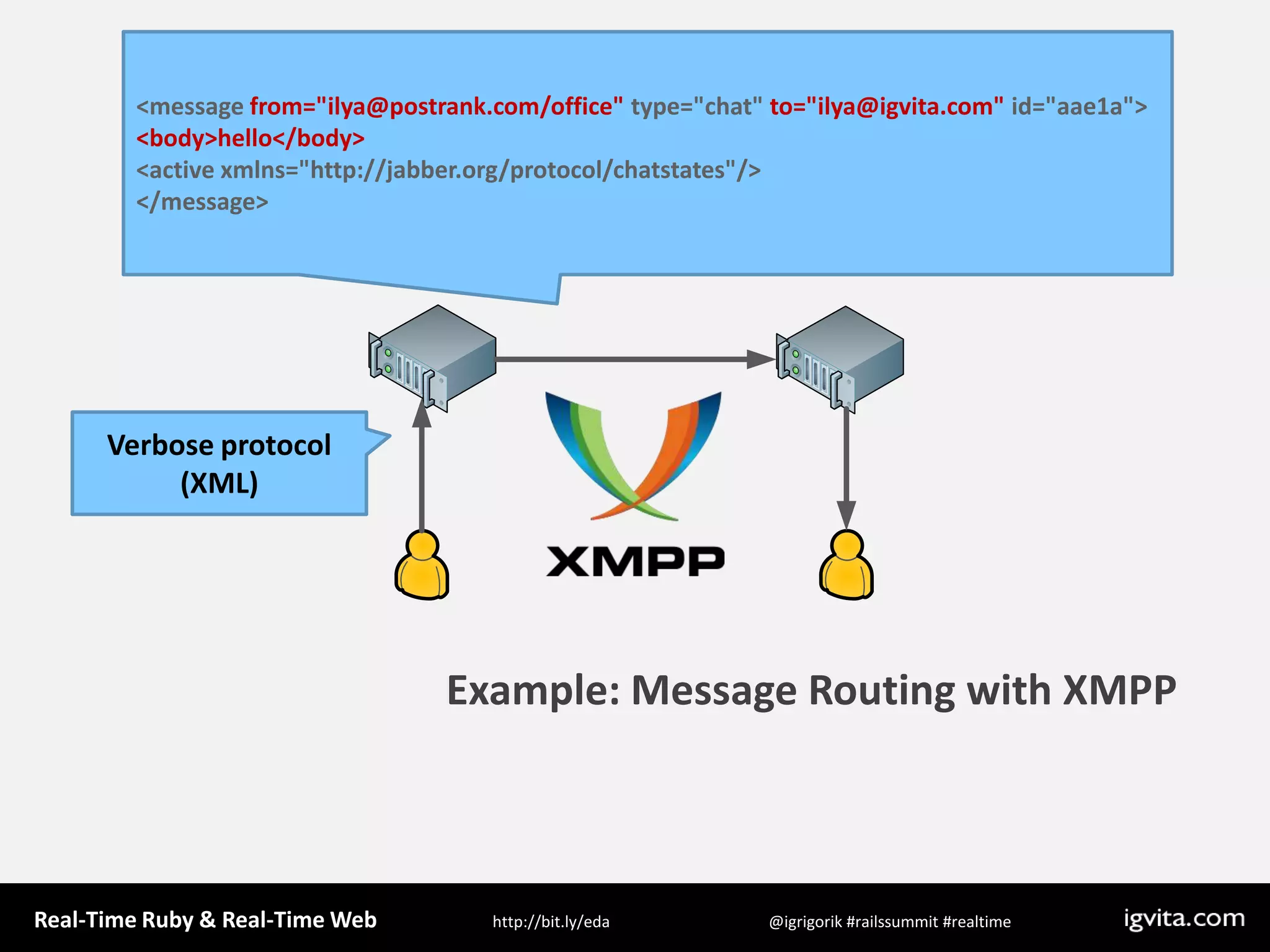 <message from="ilya@postrank.com/office" type="chat" to="ilya@igvita.com" id="aae1a">
<body>hello</body>
<active xmlns="http://jabber.org/protocol/chatstates"/>
</message>

Verbose protocol (XML)

XMPP

Example: Message Routing with XMPP

Real-Time Ruby & Real-Time Web http://bit.ly/eda @igrigorik #railssummit #realtime igvita.com